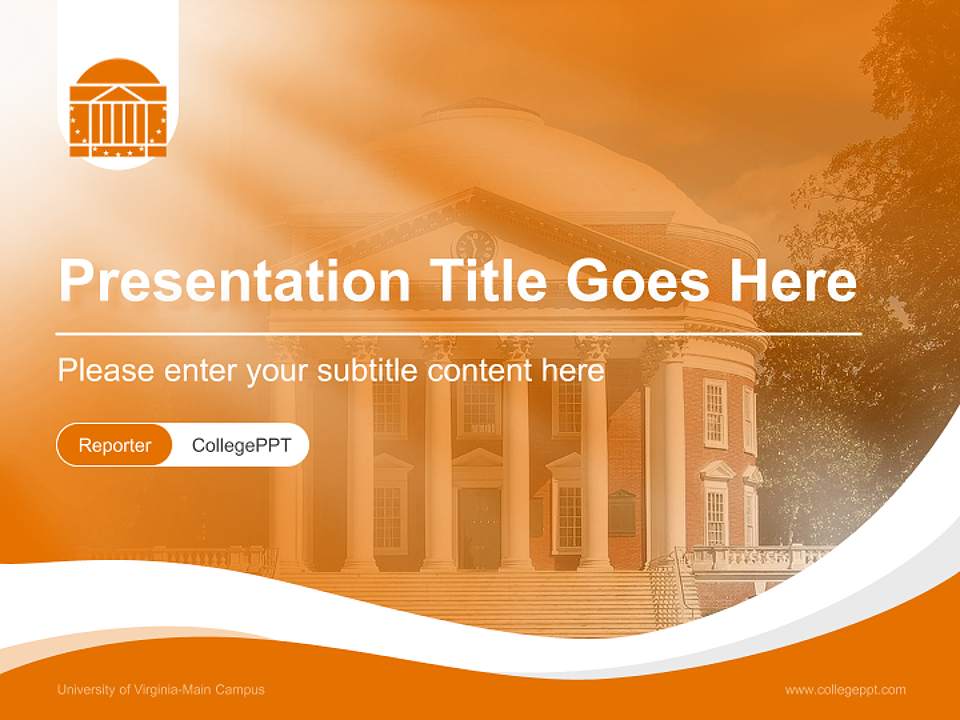 Presentation Title Goes Here

Please enter your subtitle content here

Reporter CollegePPT

University of Virginia-Main Campus

www.collegeppt.com